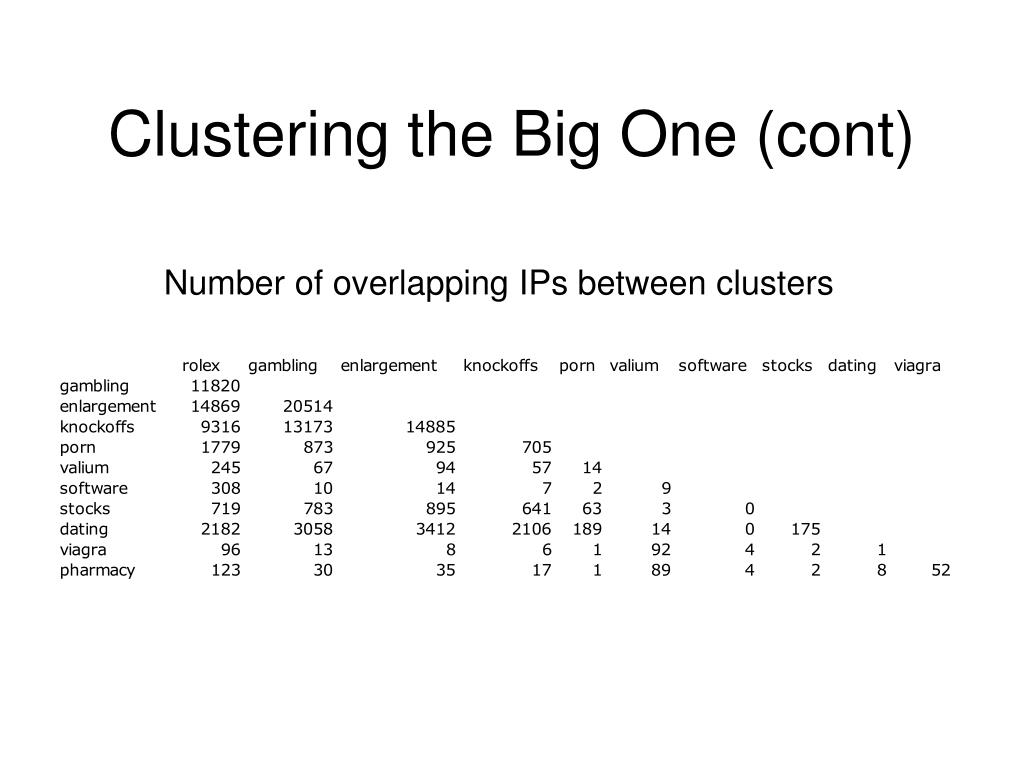 Clustering the Big One (cont)

Number of overlapping IPs between clusters

| | rolex | gambling | enlargement | knockoffs | porn | valium | software | stocks | dating | viagra |
|---|---|---|---|---|---|---|---|---|---|---|
| gambling | 11820 | | | | | | | | | |
| enlargement | 14869 | 20514 | | | | | | | | |
| knockoffs | 9316 | 13173 | 14885 | | | | | | | |
| porn | 1779 | 873 | 925 | 705 | | | | | | |
| valium | 245 | 67 | 94 | 57 | 14 | | | | | |
| software | 308 | 10 | 14 | 7 | 2 | 9 | | | | |
| stocks | 719 | 783 | 895 | 641 | 63 | 3 | 0 | | | |
| dating | 2182 | 3058 | 3412 | 2106 | 189 | 14 | 0 | 175 | | |
| viagra | 96 | 13 | 8 | 6 | 1 | 92 | 4 | 2 | 1 | |
| pharmacy | 123 | 30 | 35 | 17 | 1 | 89 | 4 | 2 | 8 | 52 |